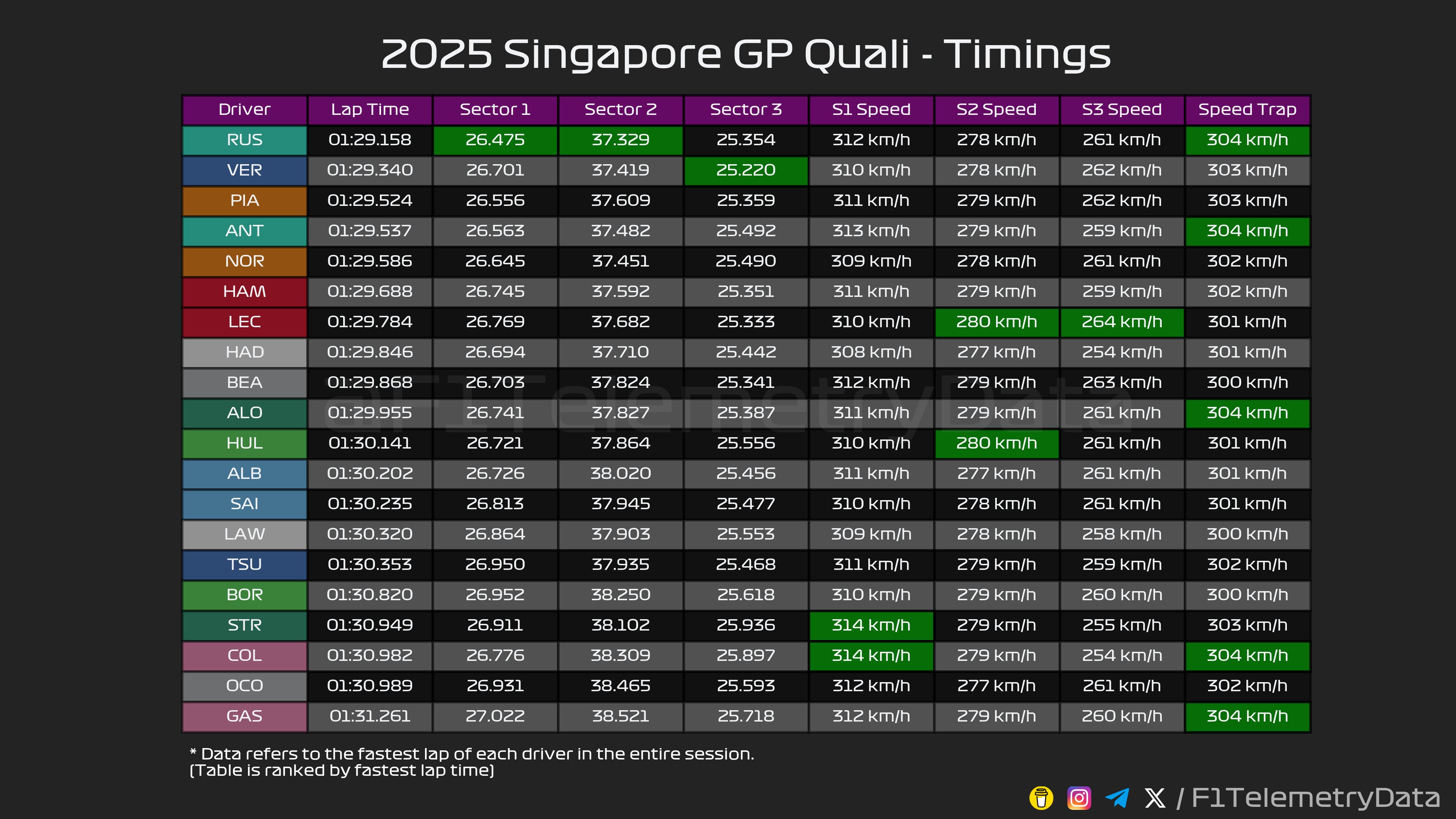 2025 Singapore GP Quali - Timings

| Driver | Lap Time | Sector 1 | Sector 2 | Sector 3 | S1 Speed | S2 Speed | S3 Speed | Speed Trap |
|---|---|---|---|---|---|---|---|---|
| RUS | 01:29.158 | 26.475 | 37.329 | 25.354 | 312 km/h | 278 km/h | 261 km/h | 304 km/h |
| VER | 01:29.340 | 26.701 | 37.419 | 25.220 | 310 km/h | 278 km/h | 262 km/h | 303 km/h |
| PIA | 01:29.524 | 26.556 | 37.609 | 25.359 | 311 km/h | 279 km/h | 262 km/h | 303 km/h |
| ANT | 01:29.537 | 26.563 | 37.482 | 25.492 | 313 km/h | 279 km/h | 259 km/h | 304 km/h |
| NOR | 01:29.586 | 26.645 | 37.451 | 25.490 | 309 km/h | 278 km/h | 261 km/h | 302 km/h |
| HAM | 01:29.688 | 26.745 | 37.592 | 25.351 | 311 km/h | 279 km/h | 259 km/h | 302 km/h |
| LEC | 01:29.784 | 26.769 | 37.682 | 25.333 | 310 km/h | 280 km/h | 264 km/h | 301 km/h |
| HAD | 01:29.846 | 26.694 | 37.710 | 25.442 | 308 km/h | 277 km/h | 254 km/h | 301 km/h |
| BEA | 01:29.868 | 26.703 | 37.824 | 25.341 | 312 km/h | 279 km/h | 263 km/h | 300 km/h |
| ALO | 01:29.955 | 26.741 | 37.827 | 25.387 | 311 km/h | 279 km/h | 261 km/h | 304 km/h |
| HUL | 01:30.141 | 26.721 | 37.864 | 25.556 | 310 km/h | 280 km/h | 261 km/h | 301 km/h |
| ALB | 01:30.202 | 26.726 | 38.020 | 25.456 | 311 km/h | 277 km/h | 261 km/h | 301 km/h |
| SAI | 01:30.235 | 26.813 | 37.945 | 25.477 | 310 km/h | 278 km/h | 261 km/h | 301 km/h |
| LAW | 01:30.320 | 26.864 | 37.903 | 25.553 | 309 km/h | 278 km/h | 258 km/h | 300 km/h |
| TSU | 01:30.353 | 26.950 | 37.935 | 25.468 | 311 km/h | 279 km/h | 259 km/h | 302 km/h |
| BOR | 01:30.820 | 26.952 | 38.250 | 25.618 | 310 km/h | 279 km/h | 260 km/h | 300 km/h |
| STR | 01:30.949 | 26.911 | 38.102 | 25.936 | 314 km/h | 279 km/h | 255 km/h | 303 km/h |
| COL | 01:30.982 | 26.776 | 38.309 | 25.897 | 314 km/h | 279 km/h | 254 km/h | 304 km/h |
| OCO | 01:30.989 | 26.931 | 38.465 | 25.593 | 312 km/h | 277 km/h | 261 km/h | 302 km/h |
| GAS | 01:31.261 | 27.022 | 38.521 | 25.718 | 312 km/h | 279 km/h | 260 km/h | 304 km/h |

@F1TelemetryData

* Data refers to the fastest lap of each driver in the entire session.
(Table is ranked by fastest lap time)

/ F1TelemetryData